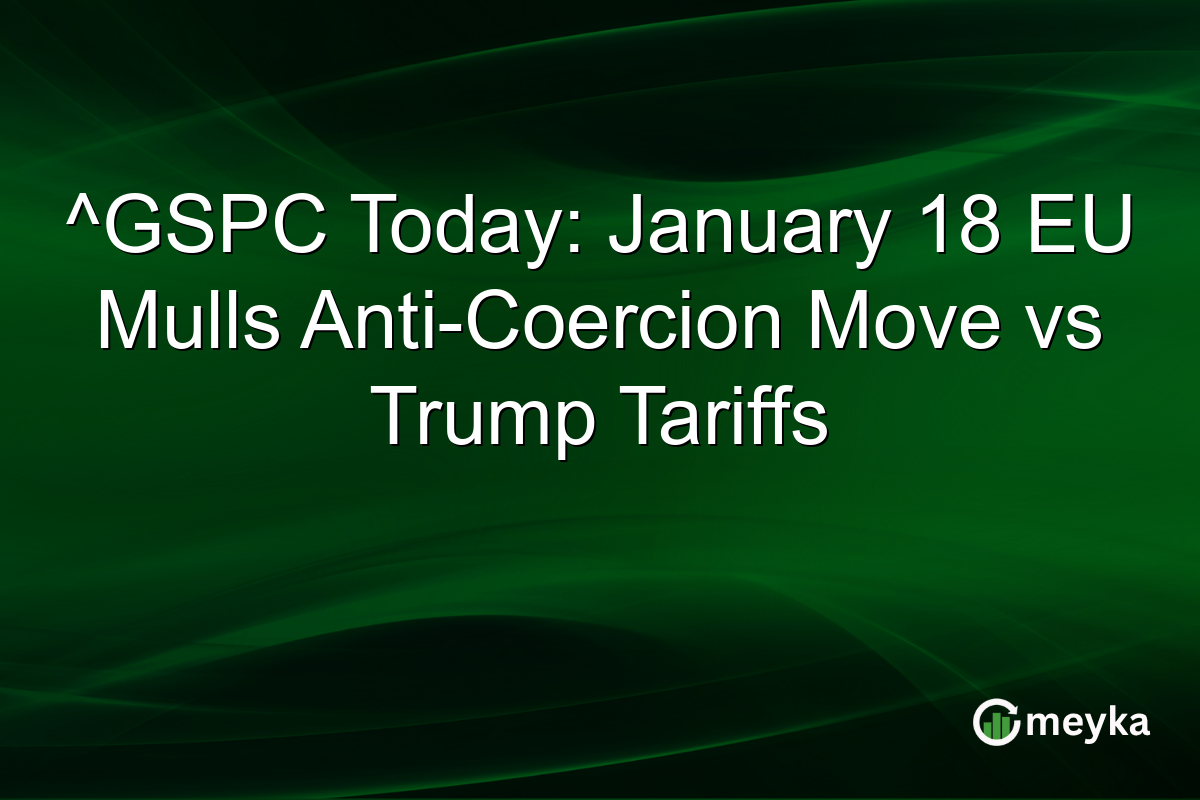 ^GSPC Today: January 18 EU Mulls Anti-Coercion Move vs Trump Tariffs

meyka